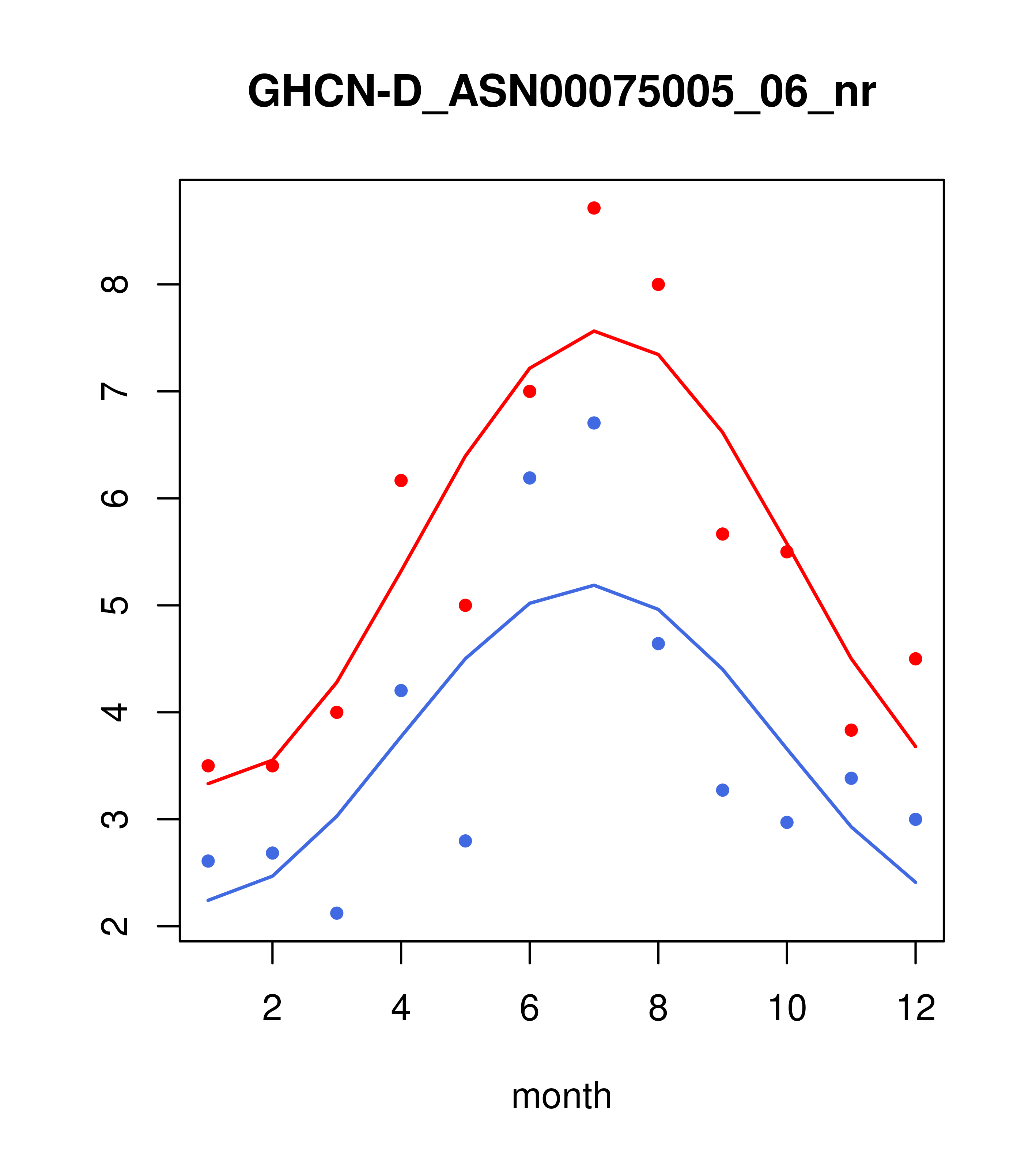 GHCN-D_ASN00075005_06_nr

8
7
6
5
4
3
2

2
4
6
8
10
12

month